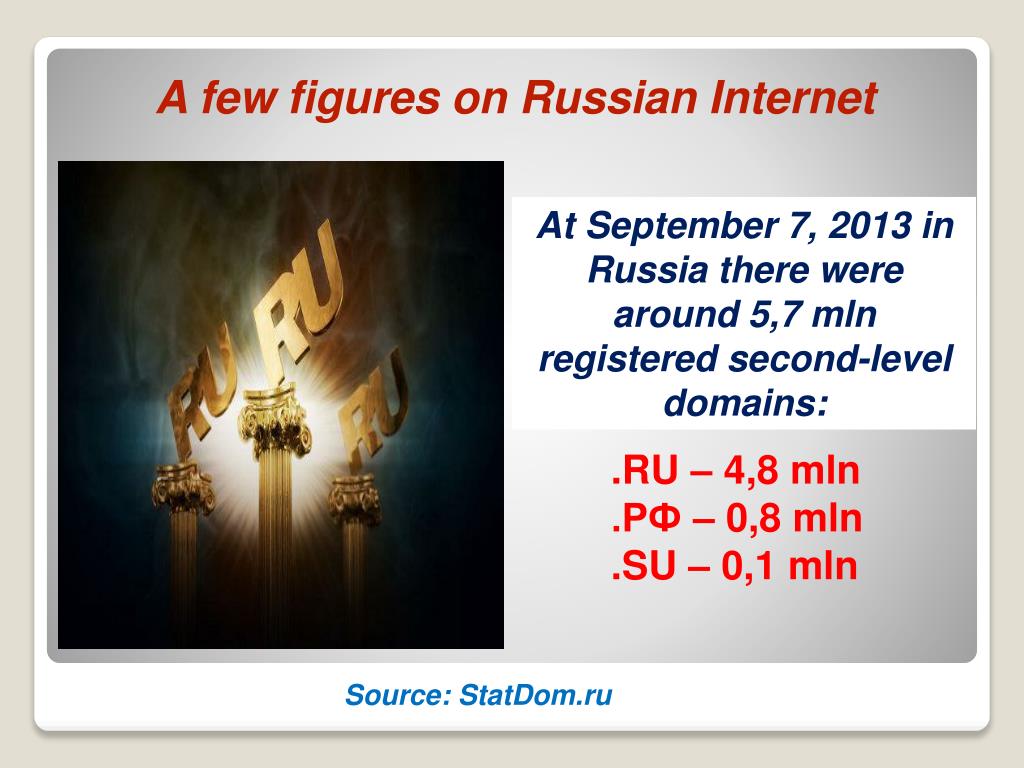 A few figures on Russian Internet

RU RU RU

At September 7, 2013 in Russia there were around 5,7 mln registered second-level domains:

.RU – 4,8 mln
.РФ – 0,8 mln
.SU – 0,1 mln

Source: StatDom.ru